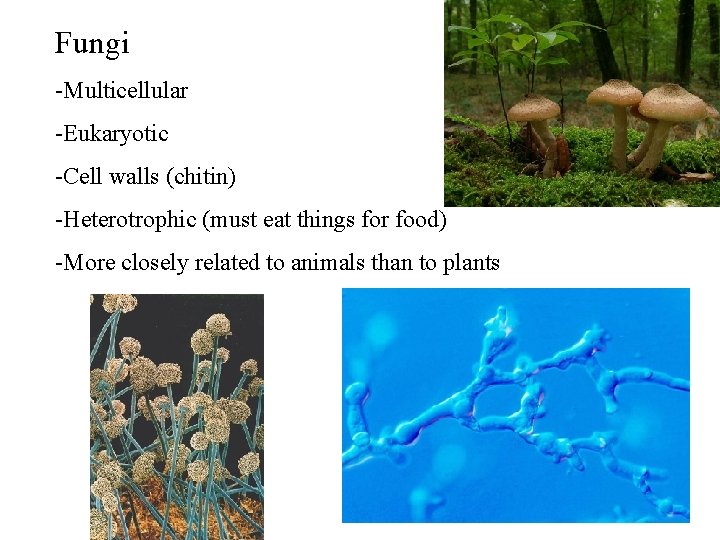 Fungi

-Multicellular

-Eukaryotic

-Cell walls (chitin)

-Heterotrophic (must eat things for food)

-More closely related to animals than to plants